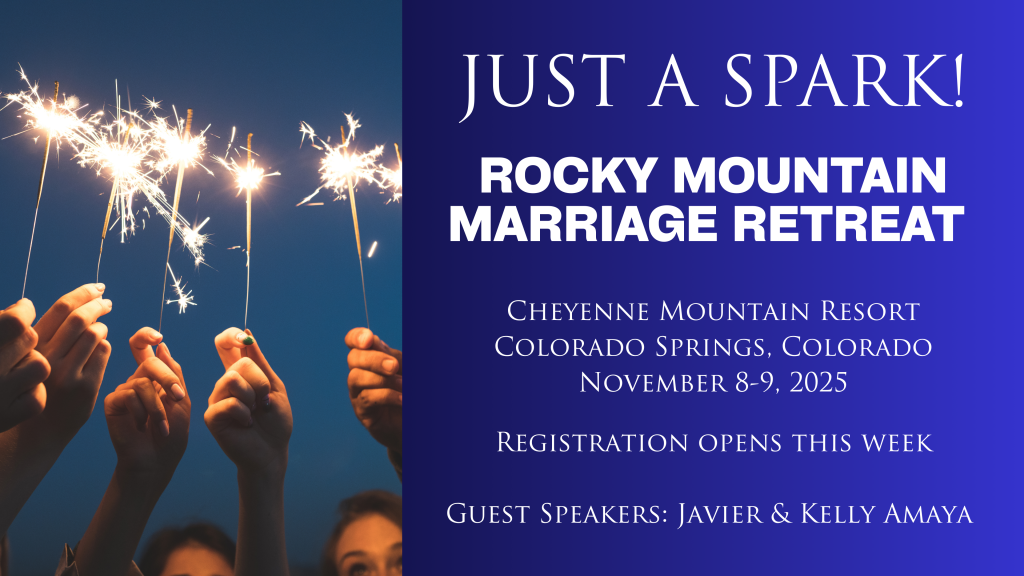 JUST A SPARK!

ROCKY MOUNTAIN MARRIAGE RETREAT

Cheyenne Mountain Resort
Colorado Springs, Colorado
November 8-9, 2025

Registration opens this week

Guest Speakers: Javier & Kelly Amaya